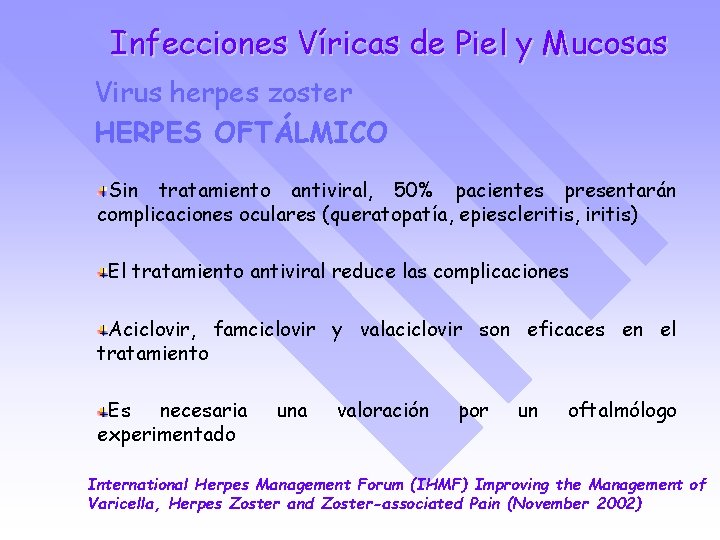 Infecciones Víricas de Piel y Mucosas

Virus herpes zoster
HERPES OFTÁLMICO

Sin tratamiento antiviral, 50% pacientes presentarán complicaciones oculares (queratopatía, epiescleritis, iritis)

El tratamiento antiviral reduce las complicaciones

Aciclovir, famciclovir y valaciclovir son eficaces en el tratamiento

Es necesaria una valoración por un oftalmólogo experimentado

International Herpes Management Forum (IHMF) Improving the Management of Varicella, Herpes Zoster and Zoster-associated Pain (November 2002)